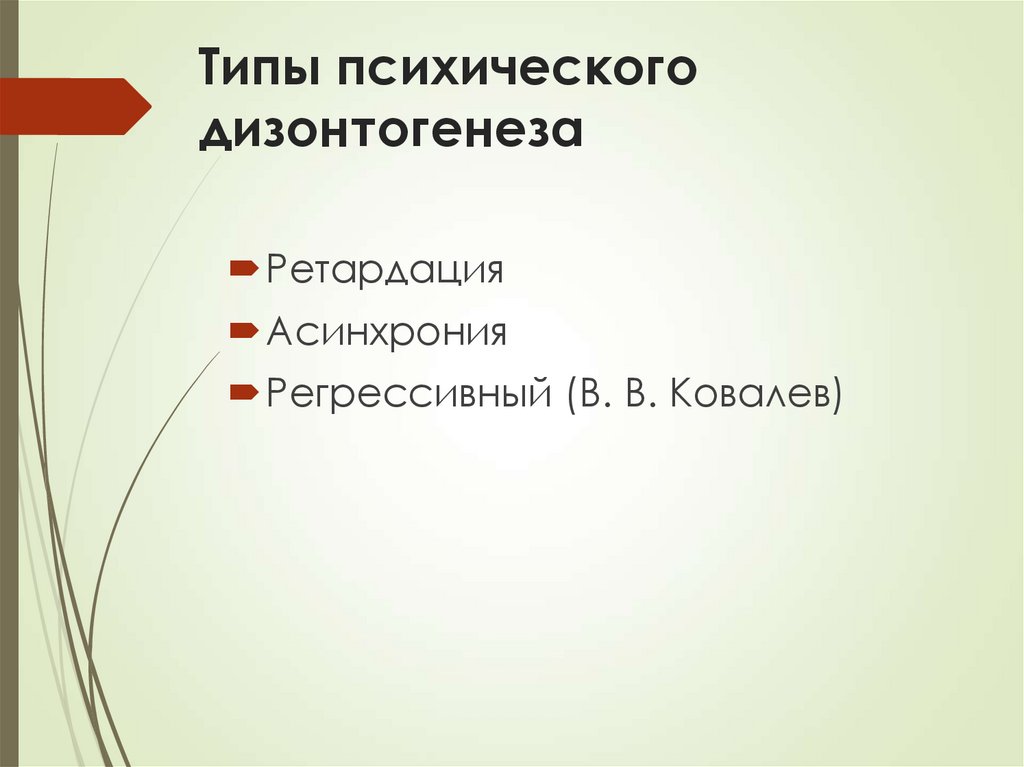 Типы психического дизонтогенеза

Ретардация
Асинхрония
Регрессивный (В. В. Ковалев)